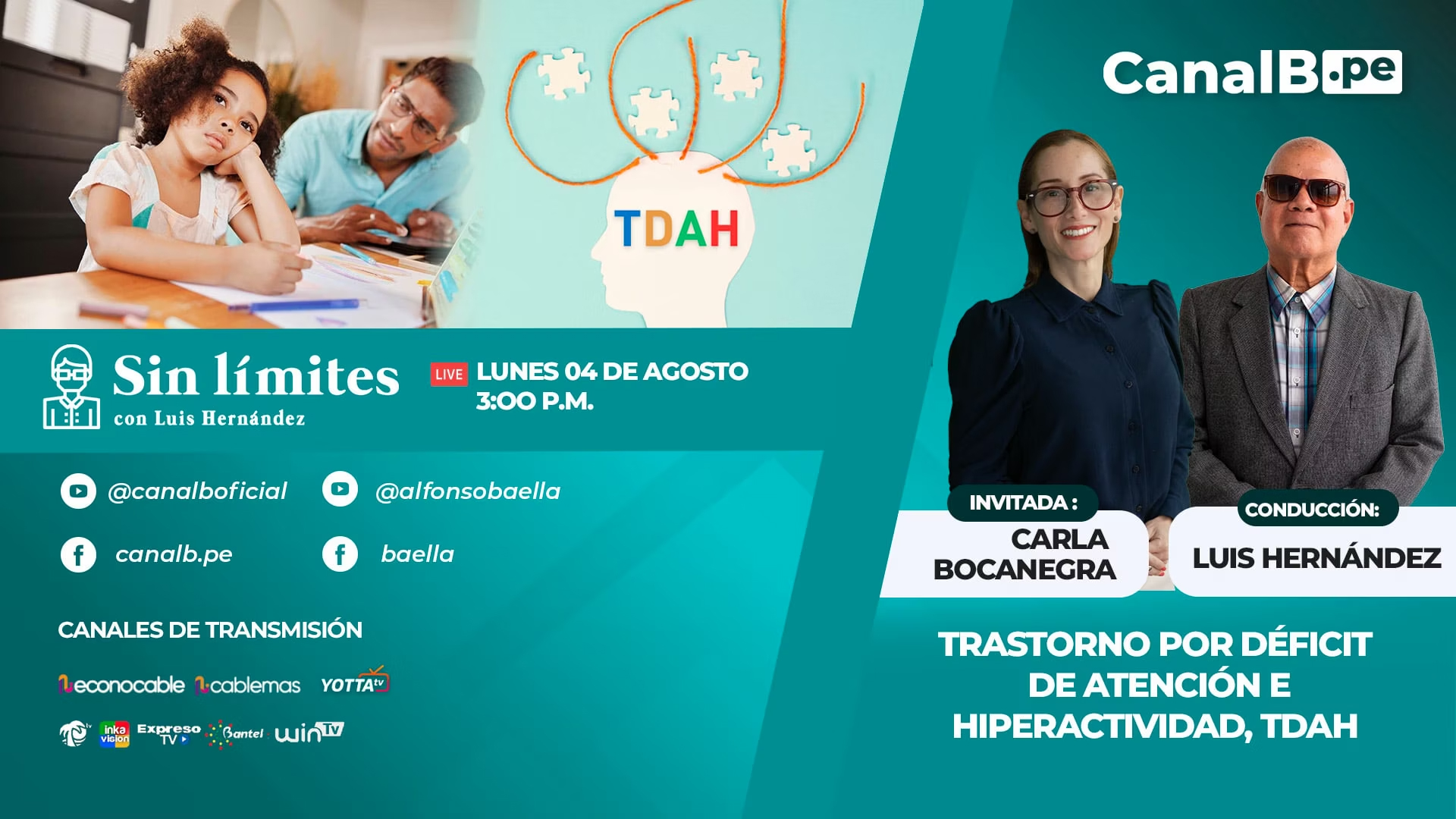 TDAH

CanalB.pe

Sin límites
con Luis Hernández

LIVE LUNES 04 DE AGOSTO
3:00 P.M.

@canalboficial
@alfonsobaella
canalb.pe
baella

CANALES DE TRANSMISIÓN

econocable cablemas YOTTA tv

inka vision Expreso TV Bantel win TV

INVITADA :
CARLA BOCANEGRA

CONDUCCIÓN:
LUIS HERNÁNDEZ

TRASTORNO POR DÉFICIT DE ATENCIÓN E HIPERACTIVIDAD, TDAH